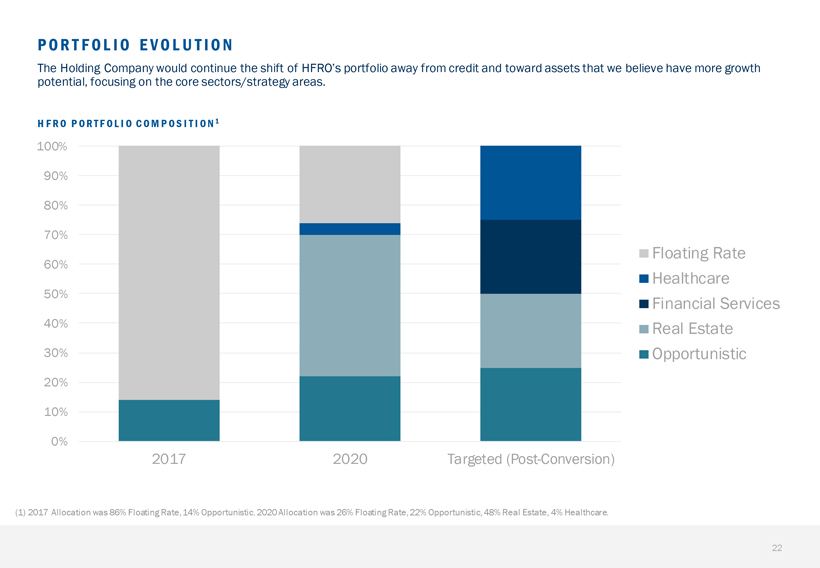 PORTFOLIO EVOLUTION

The Holding Company would continue the shift of HFRO's portfolio away from credit and toward assets that we believe have more growth potential, focusing on the core sectors/strategy areas.

HFRO PORTFOLIO COMPOSITION$^1$

100%
90%
80%
70%
60%
50%
40%
30%
20%
10%
0%

2017
2020
Targeted (Post-Conversion)

Floating Rate
Healthcare
Financial Services
Real Estate
Opportunistic

(1) 2017 Allocation was 86% Floating Rate, 14% Opportunistic. 2020 Allocation was 26% Floating Rate, 22% Opportunistic, 48% Real Estate, 4% Healthcare.

22